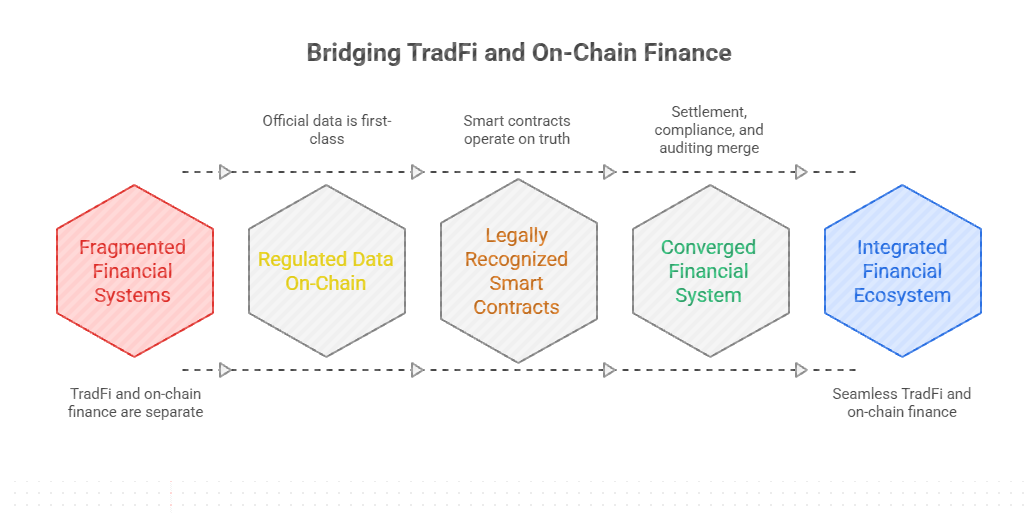 Bridging TradFi and On-Chain Finance

Official data is first-class

Smart contracts operate on truth

Settlement, compliance, and auditing merge

Fragmented Financial Systems

Regulated Data On-Chain

Legally Recognized Smart Contracts

Converged Financial System

Integrated Financial Ecosystem

TradFi and on-chain finance are separate

Seamless TradFi and on-chain finance